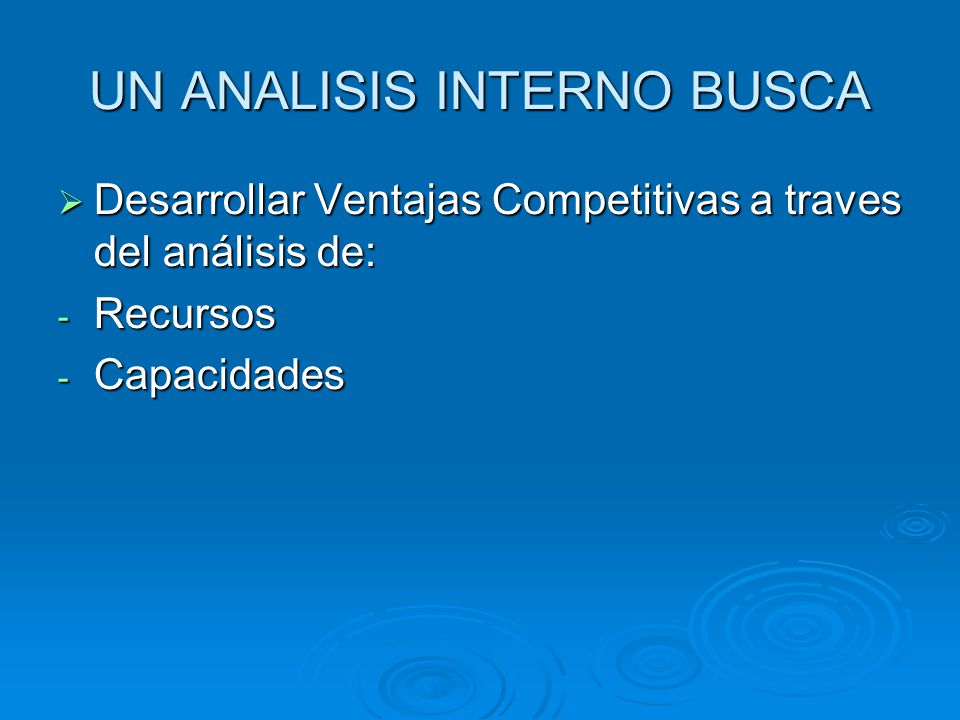 UN ANALISIS INTERNO BUSCA

➢ Desarrollar Ventajas Competitivas a traves del análisis de:

- Recursos
- Capacidades